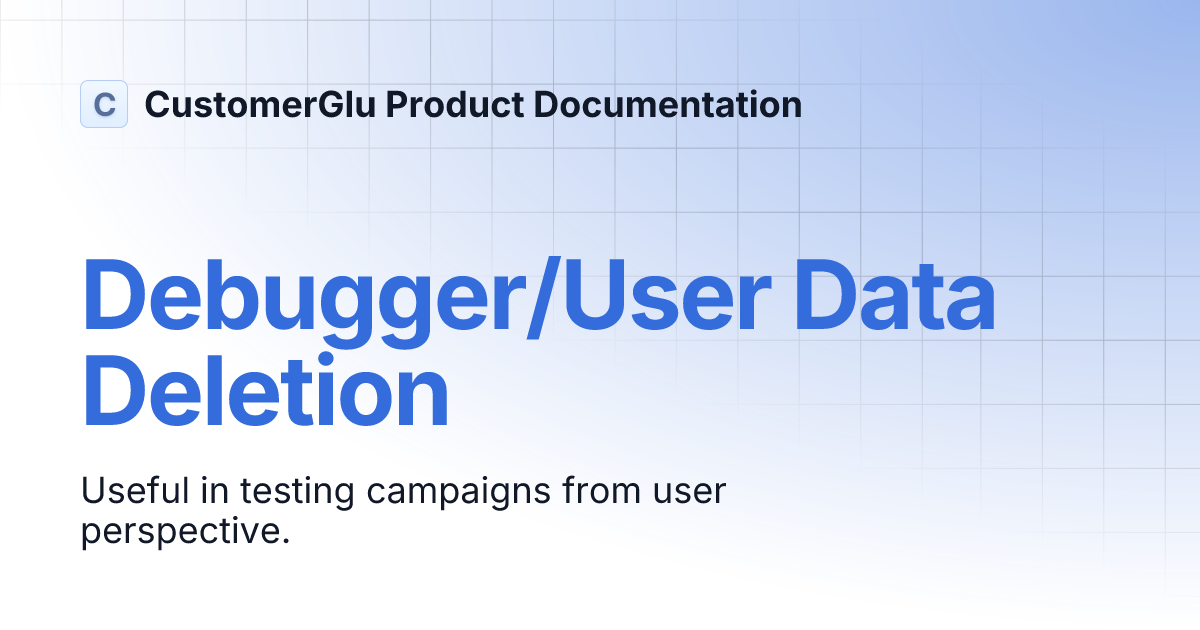 C CustomerGlu Product Documentation

Debugger/User Data Deletion

Useful in testing campaigns from user perspective.